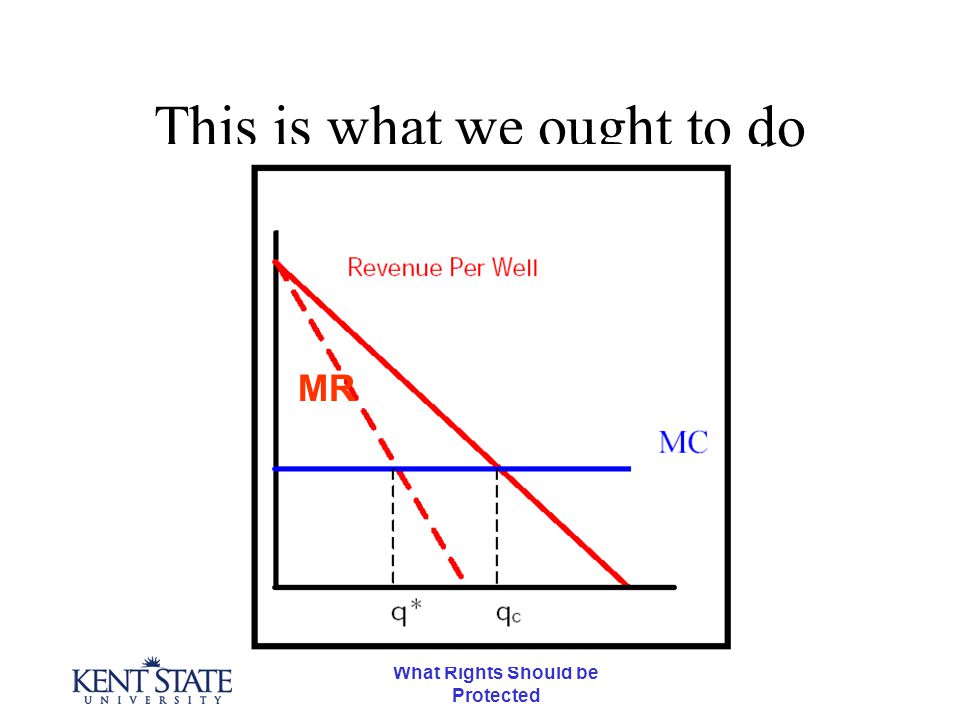 This is what we ought to do

Revenue Per Well

MR

MC

q*

$q_c$

KENT STATE
UNIVERSITY

What Rights Should be Protected